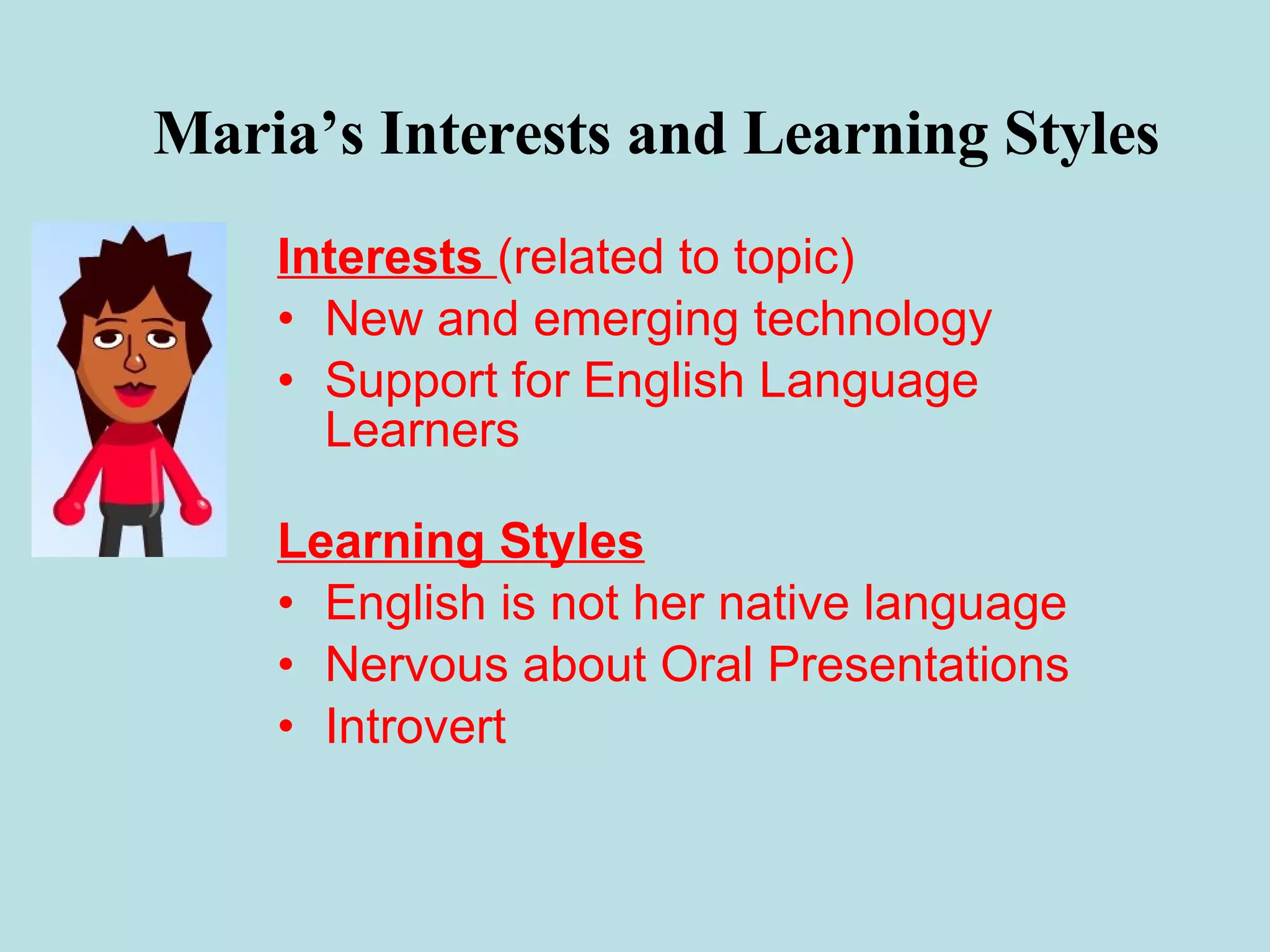 Maria’s Interests and Learning Styles

Interests (related to topic)
• New and emerging technology
• Support for English Language Learners

Learning Styles
• English is not her native language
• Nervous about Oral Presentations
• Introvert